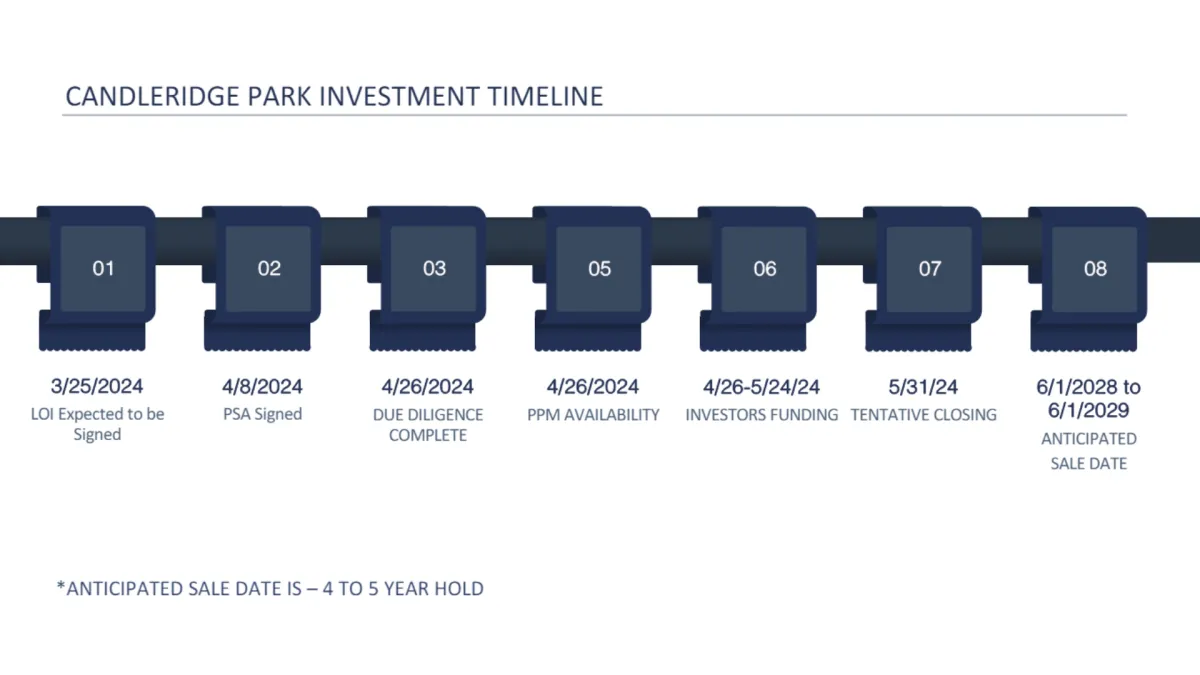 CANDLERIDGE PARK INVESTMENT TIMELINE

01

3/25/2024
LOI Expected to be Signed

02

4/8/2024
PSA Signed

03

4/26/2024
DUE DILIGENCE COMPLETE

05

4/26/2024
PPM AVAILABILITY

06

4/26-5/24/24
INVESTORS FUNDING

07

5/31/24
TENTATIVE CLOSING

08

6/1/2028 to 6/1/2029
ANTICIPATED SALE DATE

*ANTICIPATED SALE DATE IS – 4 TO 5 YEAR HOLD